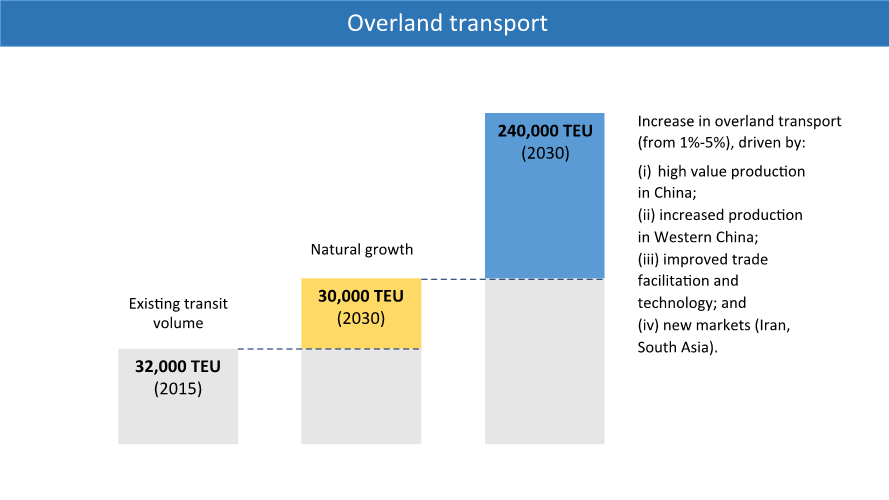 Overland transport

Existing transit volume

32,000 TEU
(2015)

Natural growth

30,000 TEU
(2030)

240,000 TEU
(2030)

Increase in overland transport (from 1%-5%), driven by:

(i) high value production in China;
(ii) increased production in Western China;
(iii) improved trade facilitation and technology; and
(iv) new markets (Iran, South Asia).